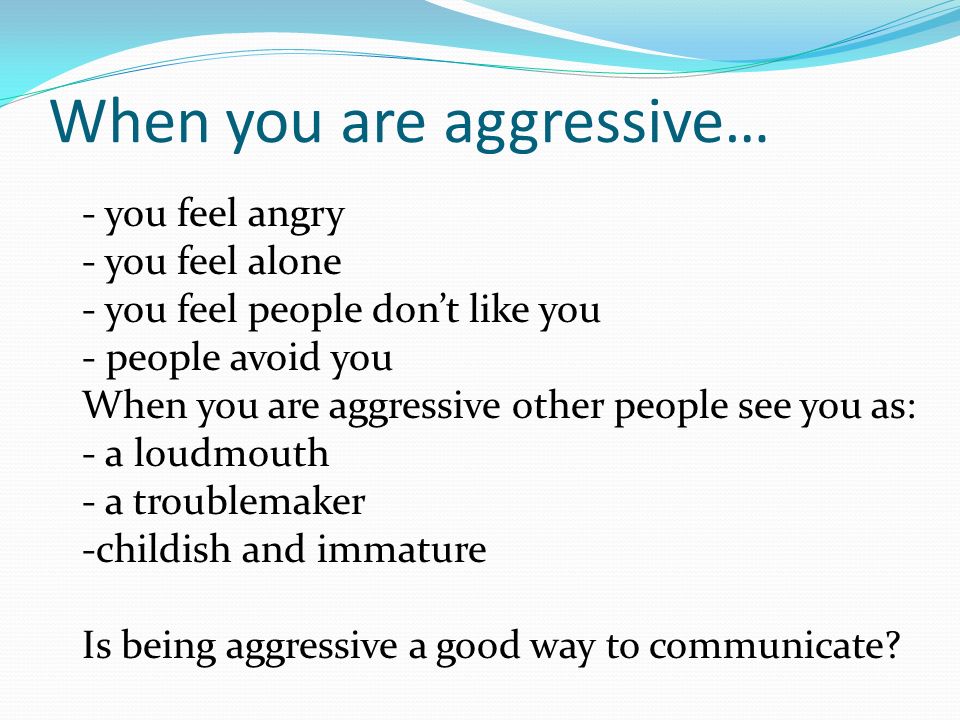 When you are aggressive…

- you feel angry
- you feel alone
- you feel people don’t like you
- people avoid you
When you are aggressive other people see you as:
- a loudmouth
- a troublemaker
-childish and immature

Is being aggressive a good way to communicate?